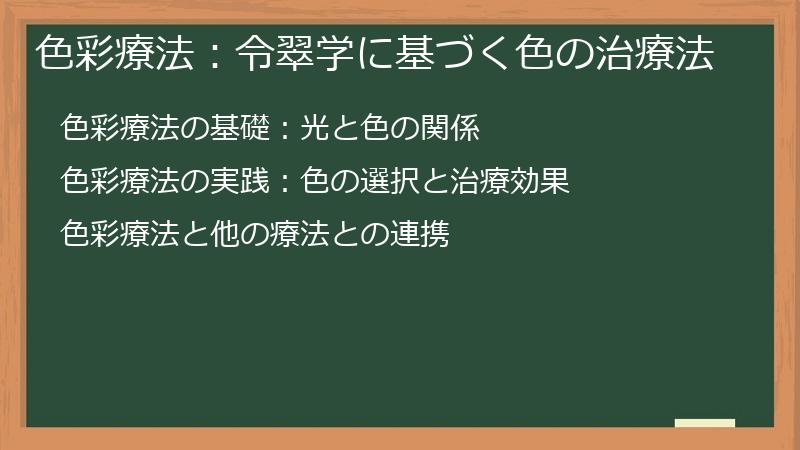 色彩療法：令翠学に基づく色の治療法

色彩療法の基礎：光と色の関係

色彩療法の実践：色の選択と治療効果

色彩療法と他の療法との連携